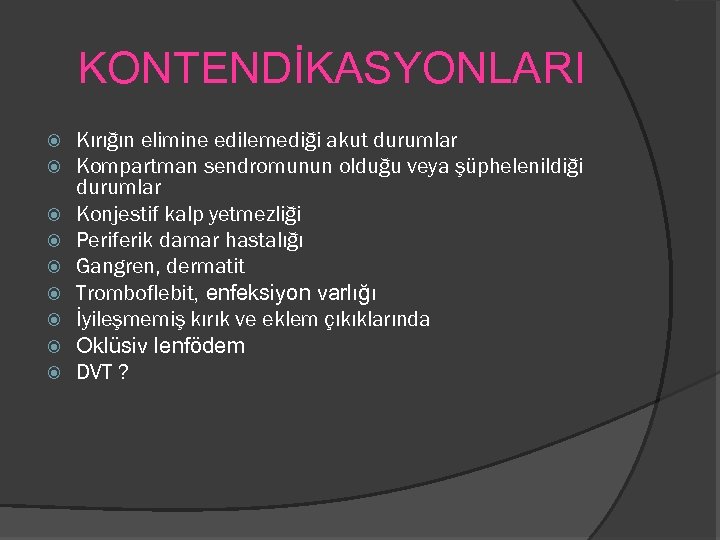 KONTENDİKASYONLARI

Kırığın elimine edilemediği akut durumlar
Kompartman sendromunun olduğu veya şüphelenildiği durumlar
Konjestif kalp yetmezliği
Periferik damar hastalığı
Gangren, dermatit
Tromboflebit, enfeksiyon varlığı
İyileşmemiş kırık ve eklem çıkıklarında
Oklüsiv lenfödem
DVT ?